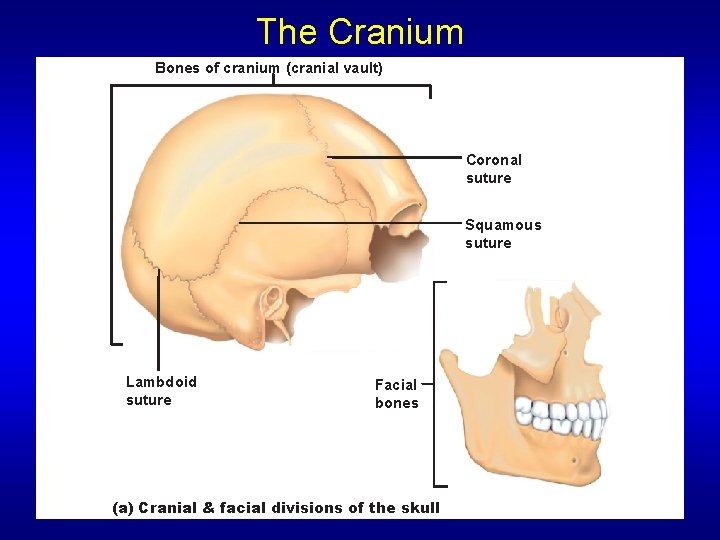 The Cranium

Bones of cranium (cranial vault)

Coronal suture

Squamous suture

Lambdoid suture

Facial bones

(a) Cranial & facial divisions of the skull